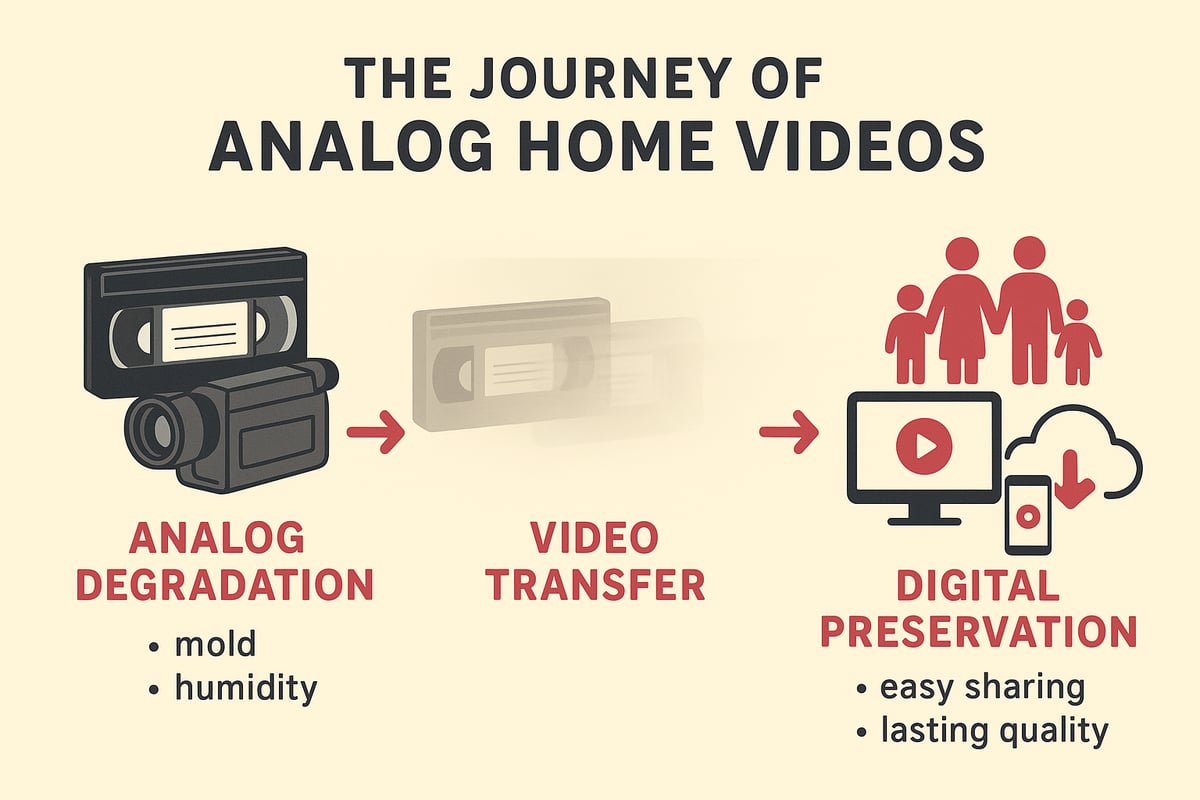 THE JOURNEY OF
ANALOG HOME VIDEOS

ANALOG DEGRADATION
• mold
• humidity

VIDEO TRANSFER

DIGITAL PRESERVATION
• easy sharing
• lasting quality